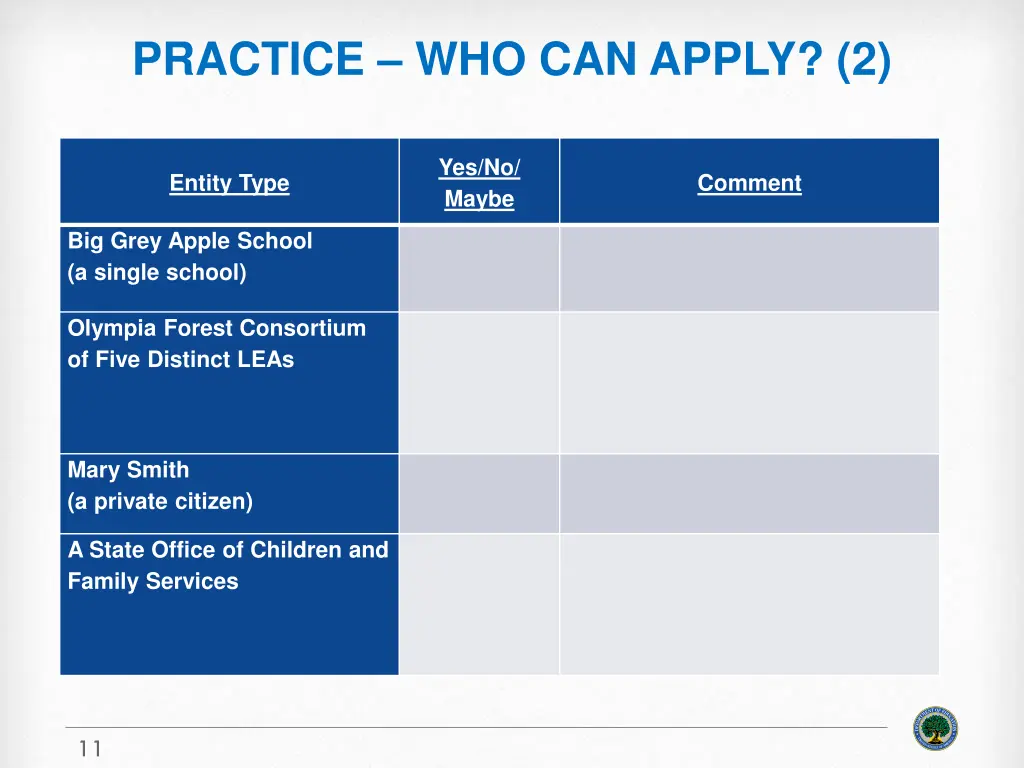 PRACTICE – WHO CAN APPLY? (2)

| Entity Type | Yes/No/ Maybe | Comment |
|---|---|---|
| Big Grey Apple School (a single school) | | |
| Olympia Forest Consortium of Five Distinct LEAs | | |
| Mary Smith (a private citizen) | | |
| A State Office of Children and Family Services | | |

11